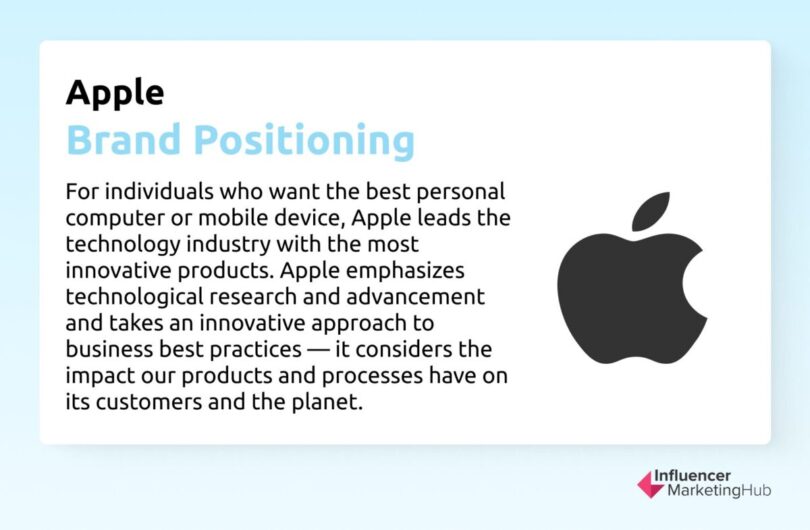 Apple
Brand Positioning

For individuals who want the best personal computer or mobile device, Apple leads the technology industry with the most innovative products. Apple emphasizes technological research and advancement and takes an innovative approach to business best practices — it considers the impact our products and processes have on its customers and the planet.

Influencer MarketingHub